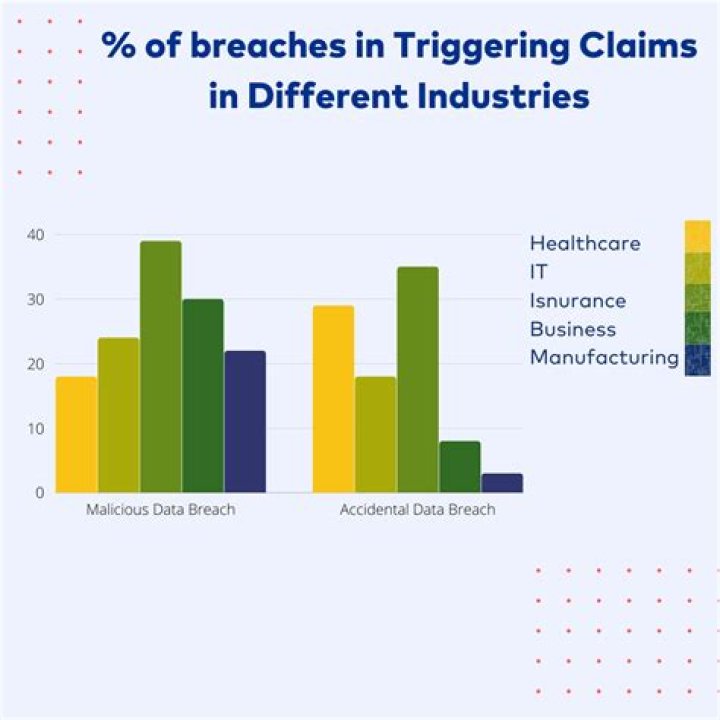 % of breaches in Triggering Claims in Different Industries

40
30
20
10
0

Malicious Data Breach
Accidental Data Breach

Healthcare
IT
Isnurance
Business
Manufacturing